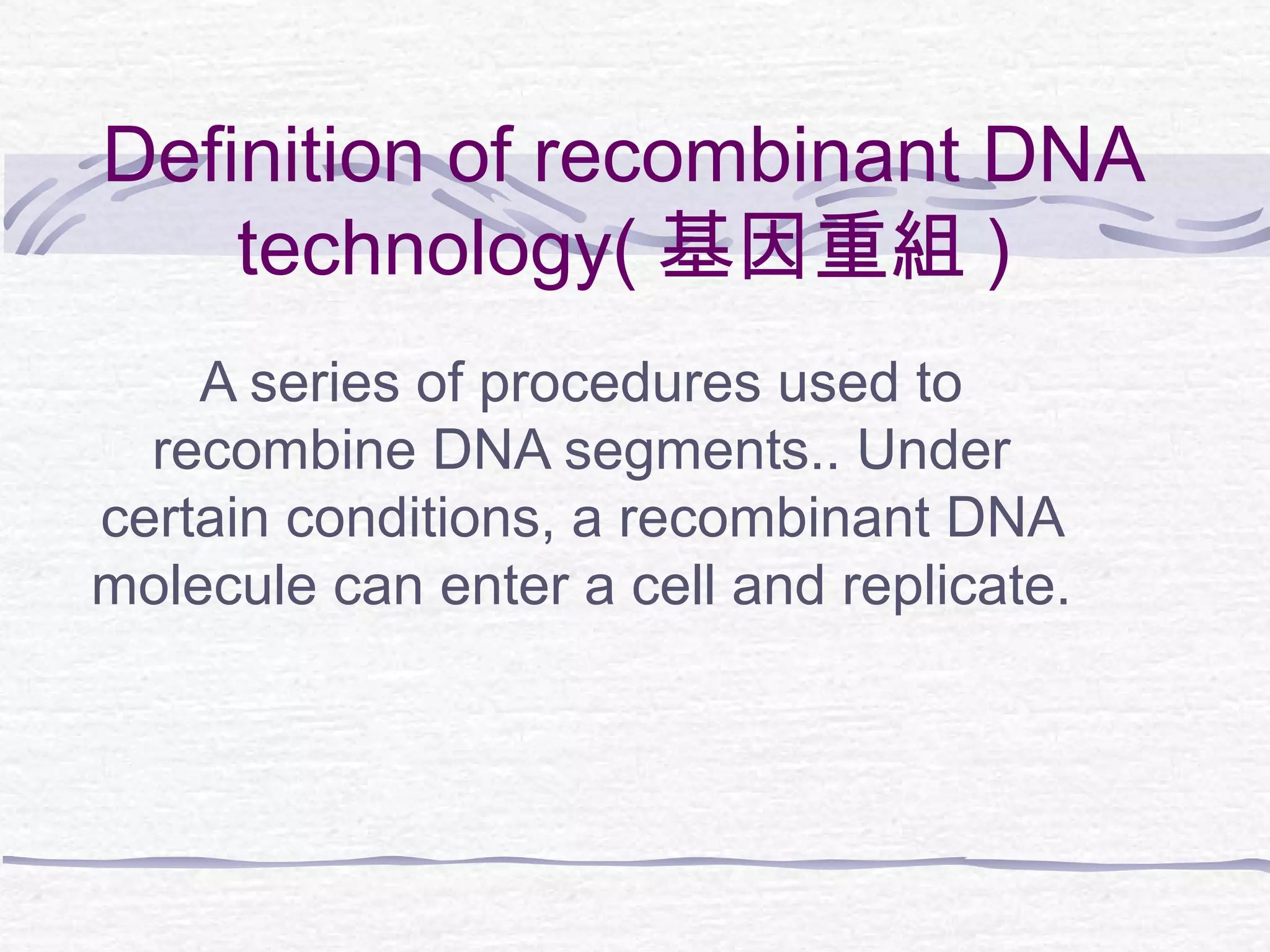 Definition of recombinant DNA technology( 基因重組 )

A series of procedures used to recombine DNA segments.. Under certain conditions, a recombinant DNA molecule can enter a cell and replicate.